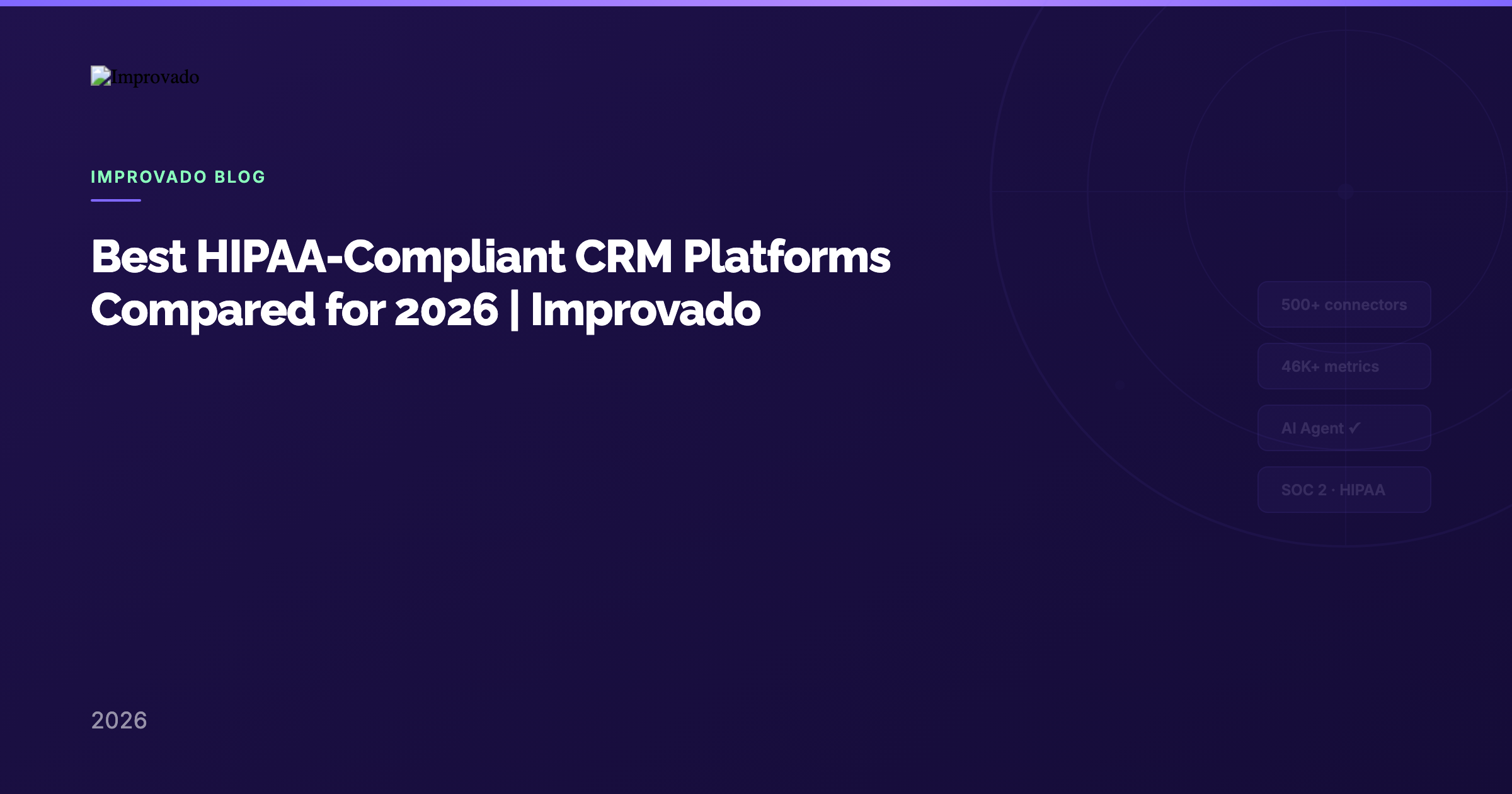 Improvado

IMPROVADO BLOG

Best HIPAA-Compliant CRM Platforms Compared for 2026 | Improvado

500+ connectors

46K+ metrics

AI Agent ✓

SOC 2 · HIPAA

2026